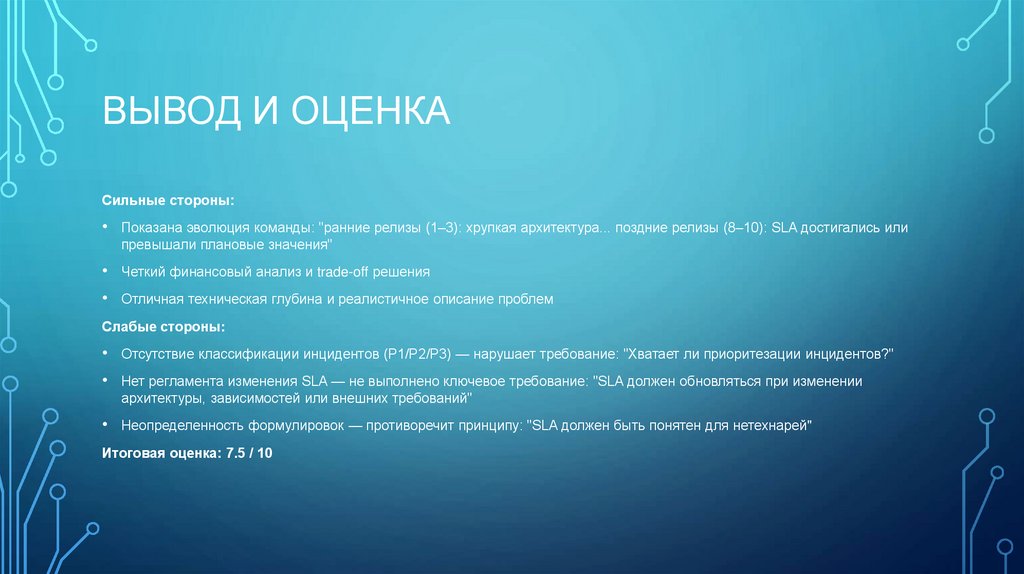 ВЫВОД И ОЦЕНКА

Сильные стороны:

• Показана эволюция команды: "ранние релизы (1–3): хрупкая архитектура... поздние релизы (8–10): SLA достигались или превышали плановые значения"

• Четкий финансовый анализ и trade-off решения

• Отличная техническая глубина и реалистичное описание проблем

Слабые стороны:

• Отсутствие классификации инцидентов (P1/P2/P3) — нарушает требование: "Хватает ли приоритезации инцидентов?"

• Нет регламента изменения SLA — не выполнено ключевое требование: "SLA должен обновляться при изменении архитектуры, зависимостей или внешних требований"

• Неопределенность формулировок — противоречит принципу: "SLA должен быть понятен для нетехнарей"

Итоговая оценка: 7.5 / 10